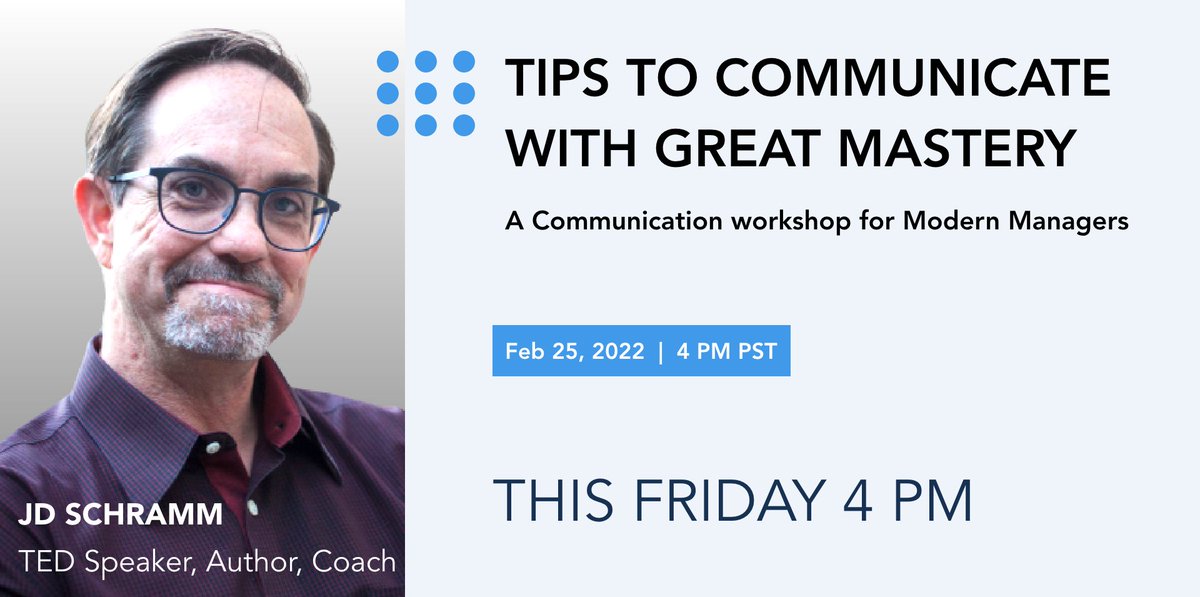 TIPS TO COMMUNICATE WITH GREAT MASTERY

A Communication workshop for Modern Managers

Feb 25, 2022 | 4 PM PST

THIS FRIDAY 4 PM

JD SCHRAMM
TED Speaker, Author, Coach